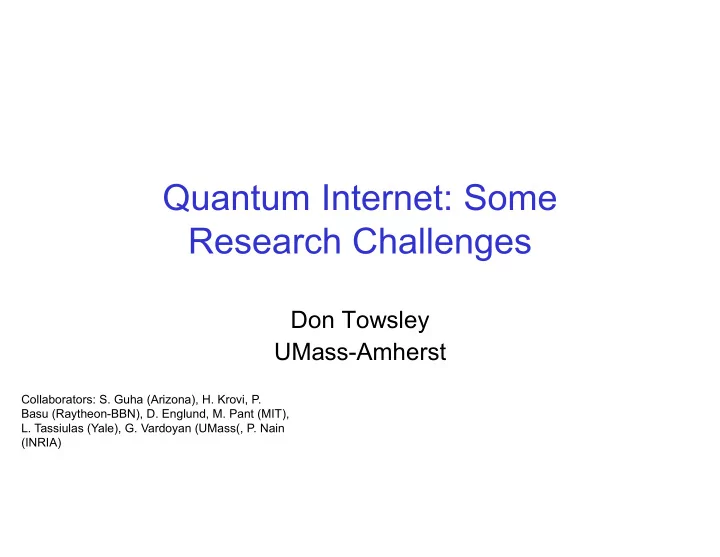 Quantum Internet: Some Research Challenges

Don Towsley
UMass-Amherst

Collaborators: S. Guha (Arizona), H. Krovi, P. Basu (Raytheon-BBN), D. Englund, M. Pant (MIT), L. Tassiulas (Yale), G. Vardoyan (UMass(, P. Nain (INRIA)